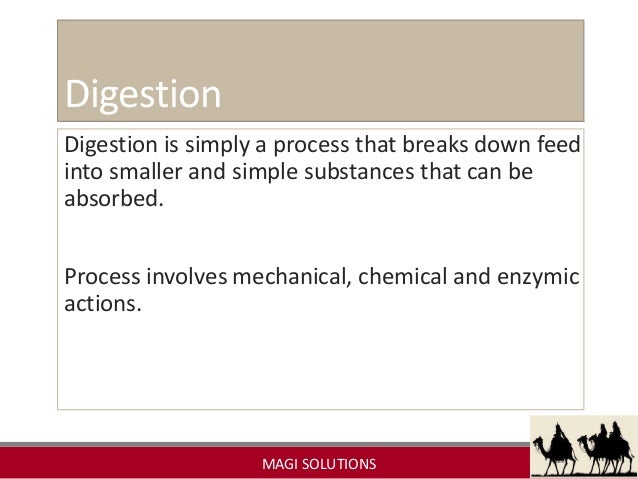 Digestion

Digestion is simply a process that breaks down feed into smaller and simple substances that can be absorbed.

Process involves mechanical, chemical and enzymic actions.

MAGI SOLUTIONS